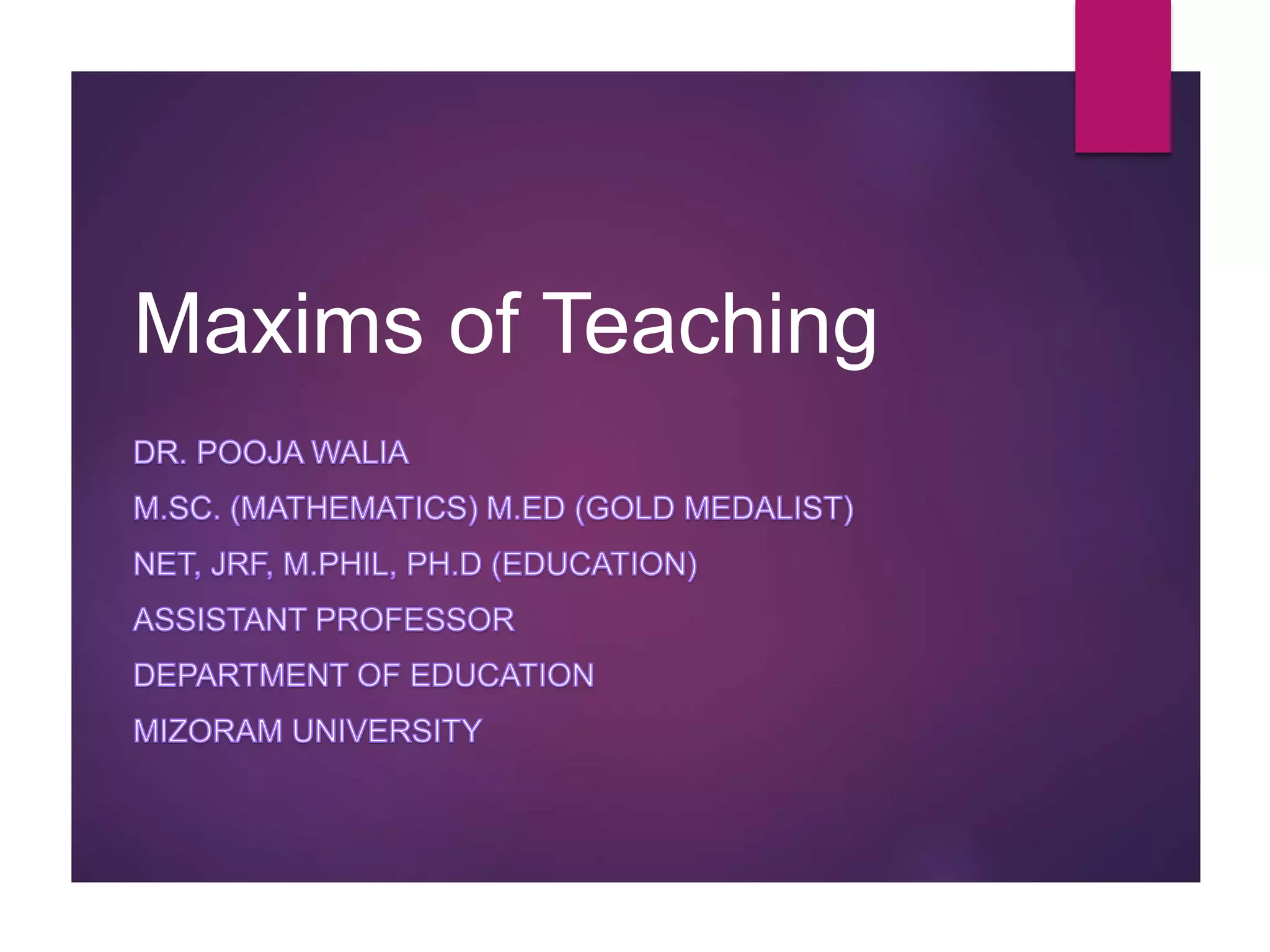 Maxims of Teaching

DR. POOJA WALIA

M.SC. (MATHEMATICS) M.ED (GOLD MEDALIST)

NET, JRF, M.PHIL, PH.D (EDUCATION)

ASSISTANT PROFESSOR

DEPARTMENT OF EDUCATION

MIZORAM UNIVERSITY